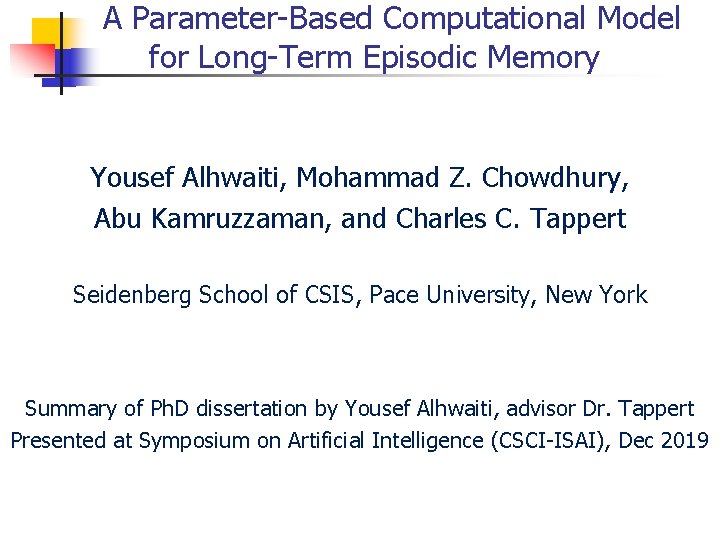 A Parameter-Based Computational Model for Long-Term Episodic Memory

Yousef Alhwaiti, Mohammad Z. Chowdhury, Abu Kamruzzaman, and Charles C. Tappert

Seidenberg School of CSIS, Pace University, New York

Summary of PhD dissertation by Yousef Alhwaiti, advisor Dr. Tappert
Presented at Symposium on Artificial Intelligence (CSCI-ISAI), Dec 2019